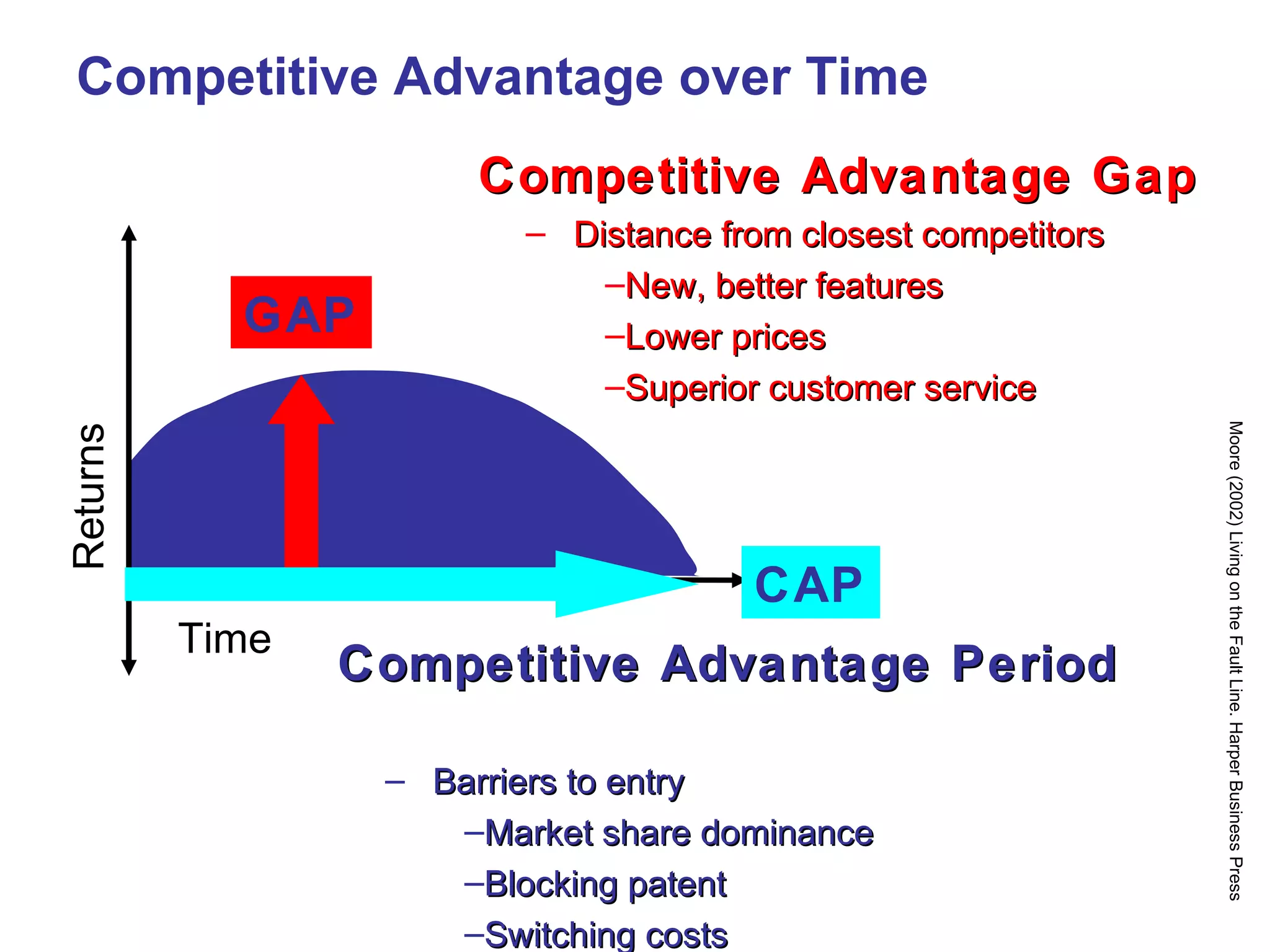 Competitive Advantage over Time

Competitive Advantage Gap

– Distance from closest competitors

–New, better features

–Lower prices

–Superior customer service

GAP

Returns

Time

CAP

Competitive Advantage Period

– Barriers to entry

–Market share dominance

–Blocking patent

–Switching costs

Moore (2002) Living on the Fault Line. Harper Business Press